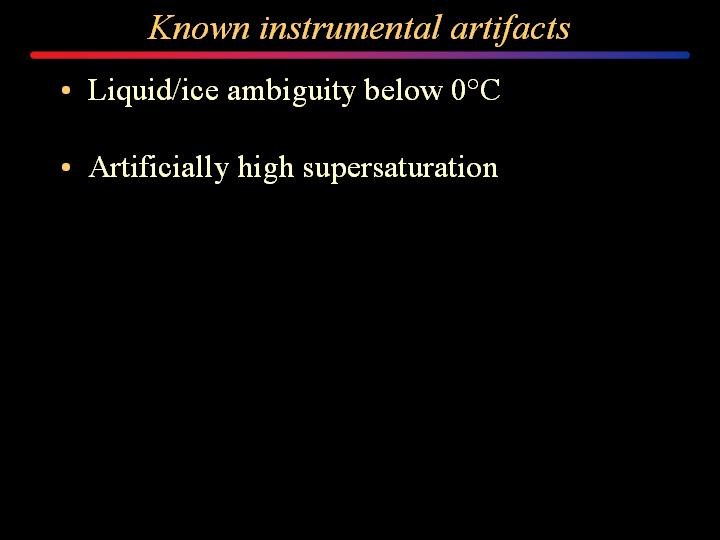 Known instrumental artifacts

• Liquid/ice ambiguity below 0°C

• Artificially high supersaturation